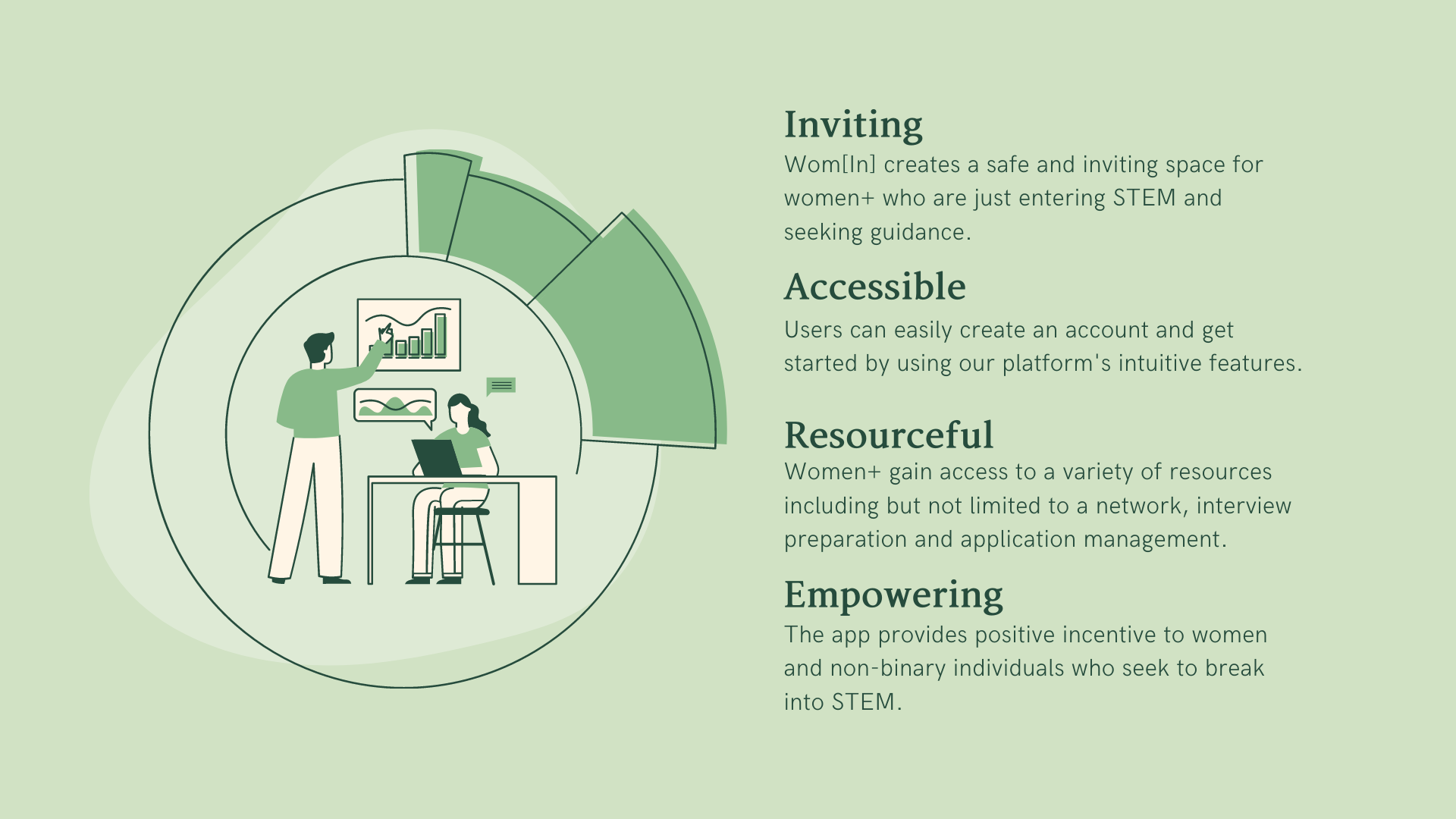 Inviting
Wom[In] creates a safe and inviting space for women+ who are just entering STEM and seeking guidance.

Accessible
Users can easily create an account and get started by using our platform's intuitive features.

Resourceful
Women+ gain access to a variety of resources including but not limited to a network, interview preparation and application management.

Empowering
The app provides positive incentive to women and non-binary individuals who seek to break into STEM.